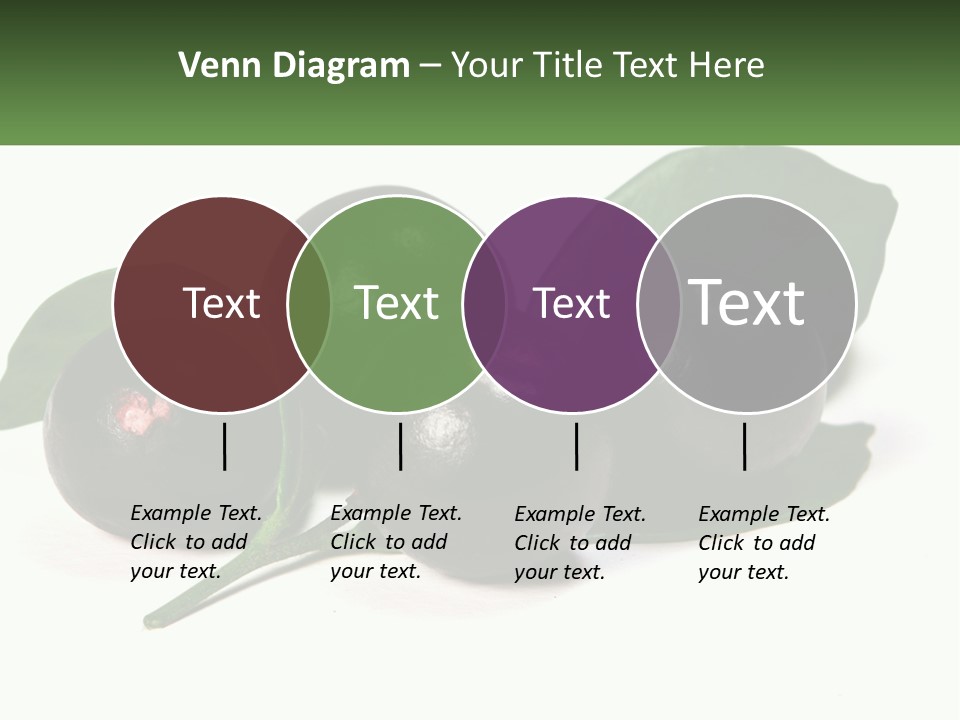 Venn Diagram – Your Title Text Here

Text

Text

Text

Text

Example Text. Click to add your text.

Example Text. Click to add your text.

Example Text. Click to add your text.

Example Text. Click to add your text.